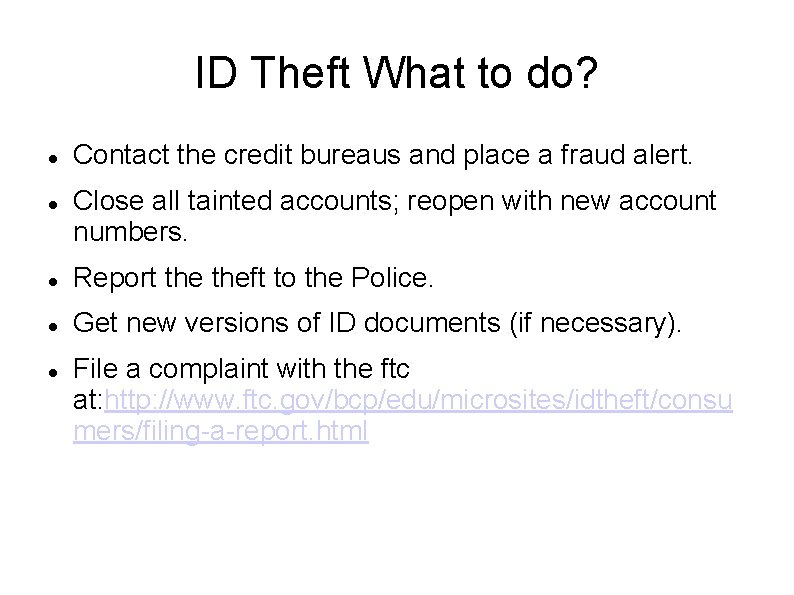 ID Theft What to do?

• Contact the credit bureaus and place a fraud alert.

• Close all tainted accounts; reopen with new account numbers.

• Report the theft to the Police.

• Get new versions of ID documents (if necessary).

• File a complaint with the ftc at:http://www.ftc.gov/bcp/edu/microsites/idtheft/consumers/filing-a-report.html